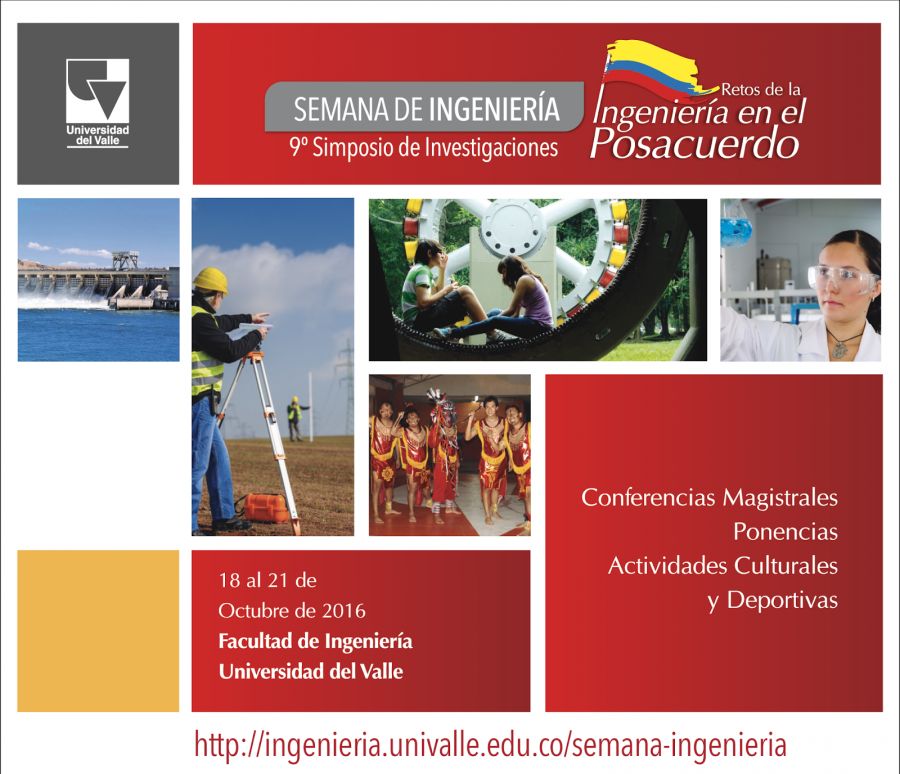 Universidad del Valle

SEMANA DE INGENIERÍA
9º Simposio de Investigaciones

Retos de la
Ingeniería en el
Posacuerdo

Conferencias Magistrales
Ponencias
Actividades Culturales
y Deportivas

18 al 21 de
Octubre de 2016
Facultad de Ingeniería
Universidad del Valle

http://ingenieria.univalle.edu.co/semana-ingenieria